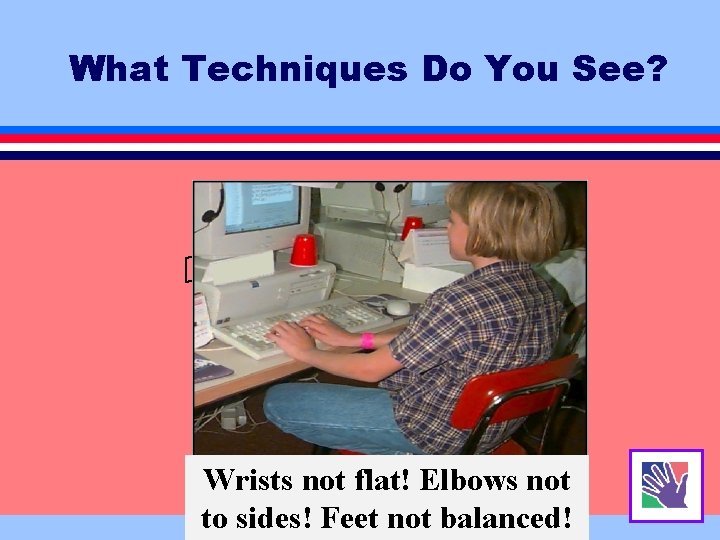 What Techniques Do You See?

Wrists not flat! Elbows not to sides! Feet not balanced!